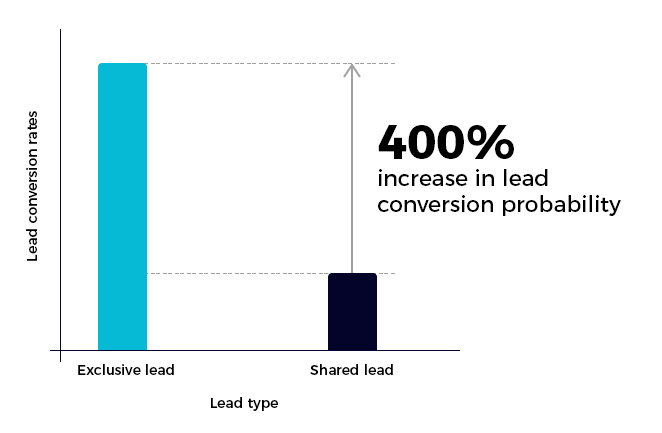 Lead conversion rates

400%
increase in lead conversion probability

Exclusive lead

Shared lead

Lead type